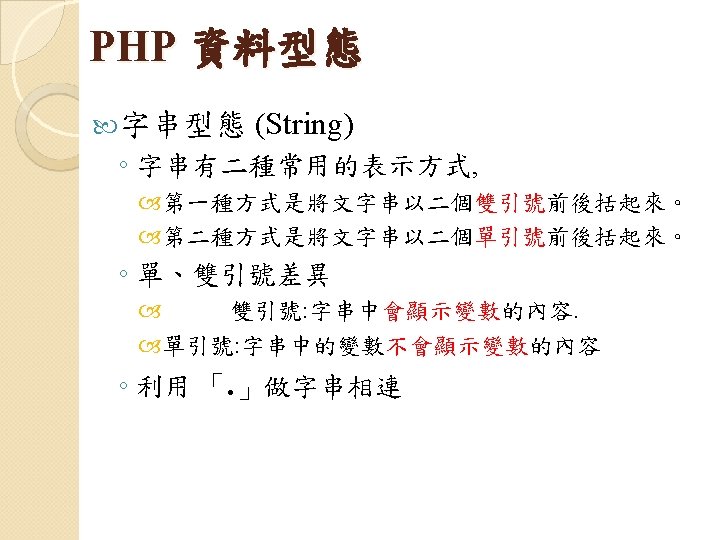 PHP 資料型態

字串型態 (String)

◦ 字串有二種常用的表示方式,

第一種方式是將文字串以二個雙引號前後括起來。

第二種方式是將文字串以二個單引號前後括起來。

◦ 單、雙引號差異

雙引號:字串中會顯示變數的內容.

單引號:字串中的變數不會顯示變數的內容

◦ 利用 「.」做字串相連